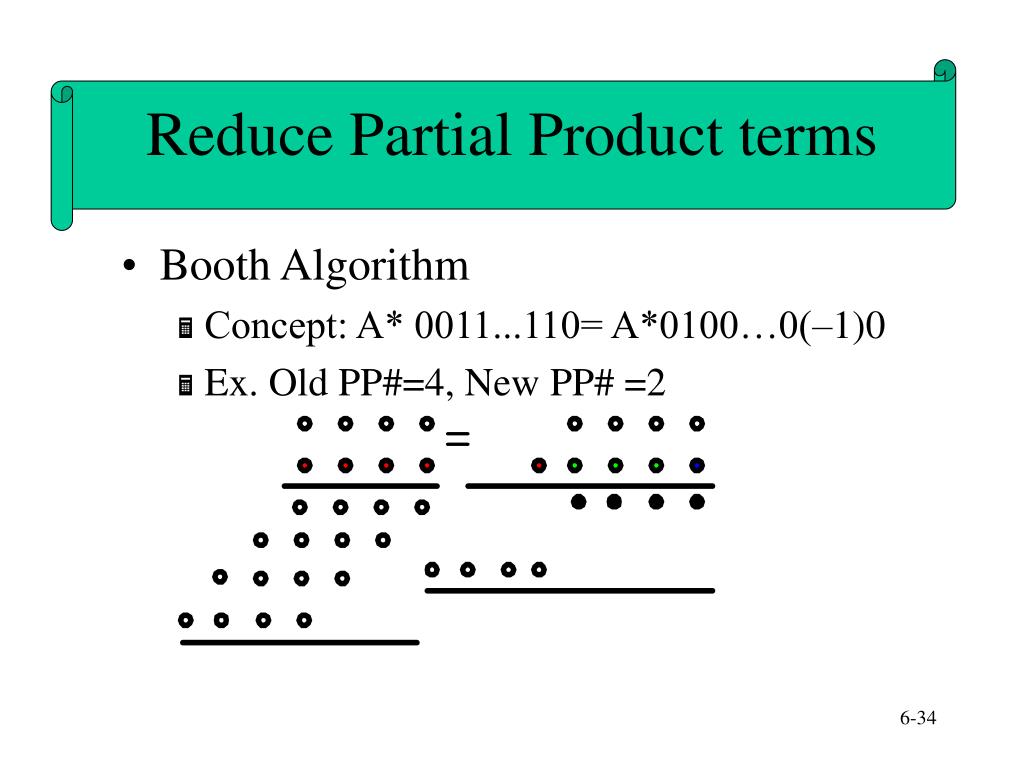 Reduce Partial Product terms

• Booth Algorithm

Concept: A* 0011...110= A*0100…0(–1)0

Ex. Old PP#=4, New PP# =2

=

6-34